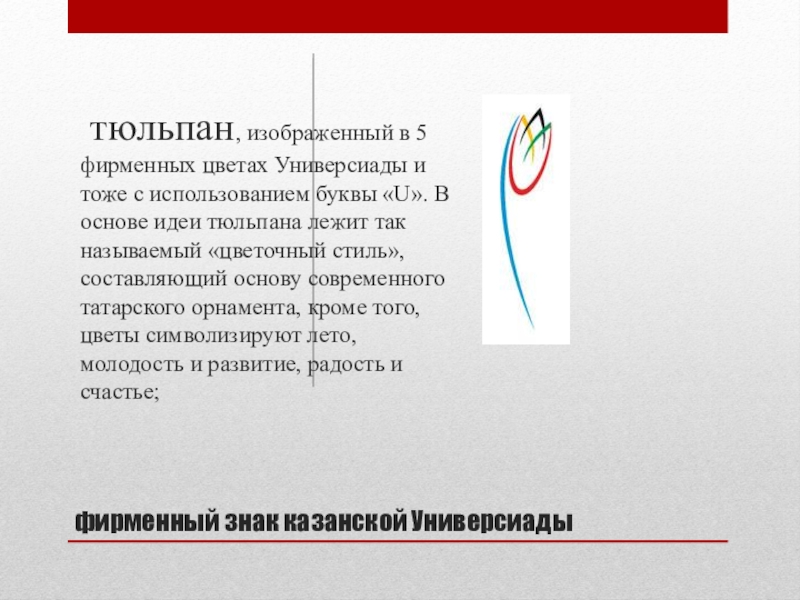 тюльпан, изображенный в 5 фирменных цветах Универсиады и тоже с использованием буквы «U». В основе идеи тюльпана лежит так называемый «цветочный стиль», составляющий основу современного татарского орнамента, кроме того, цветы символизируют лето, молодость и развитие, радость и счастье;

фирменный знак казанской Универсиады